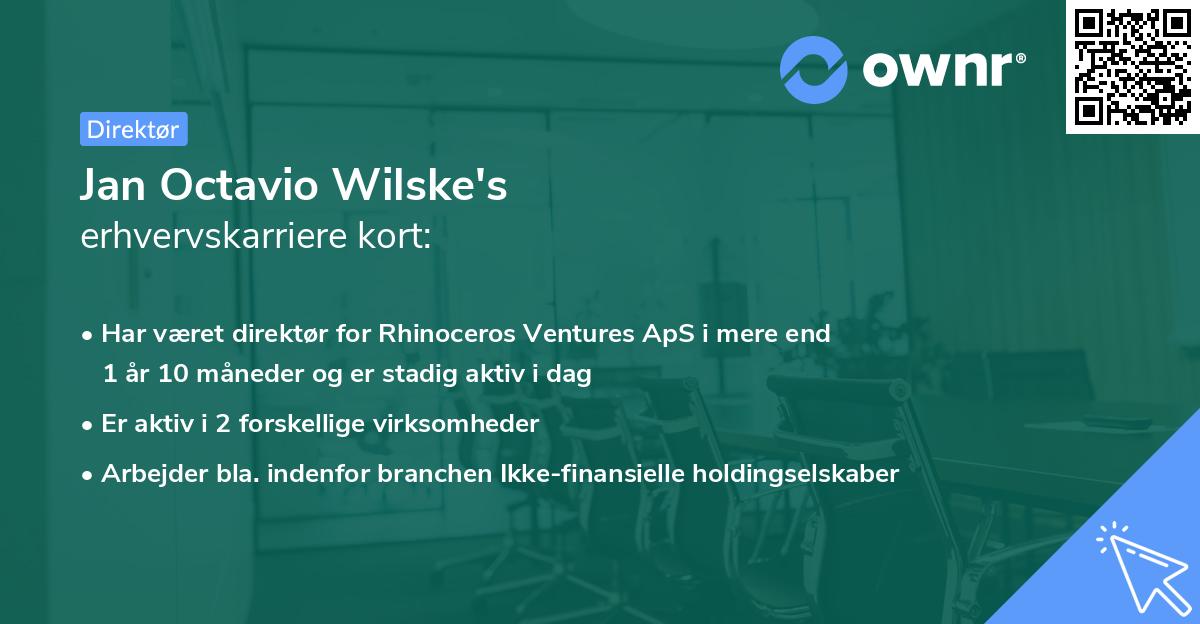 ownr®

Direktør

Jan Octavio Wilske's
erhvervskarriere kort:

• Har været direktør for Rhinoceros Ventures ApS i mere end 1 år 10 måneder og er stadig aktiv i dag
• Er aktiv i 2 forskellige virksomheder
• Arbejder bla. indenfor branchen Ikke-finansielle holdingselskaber